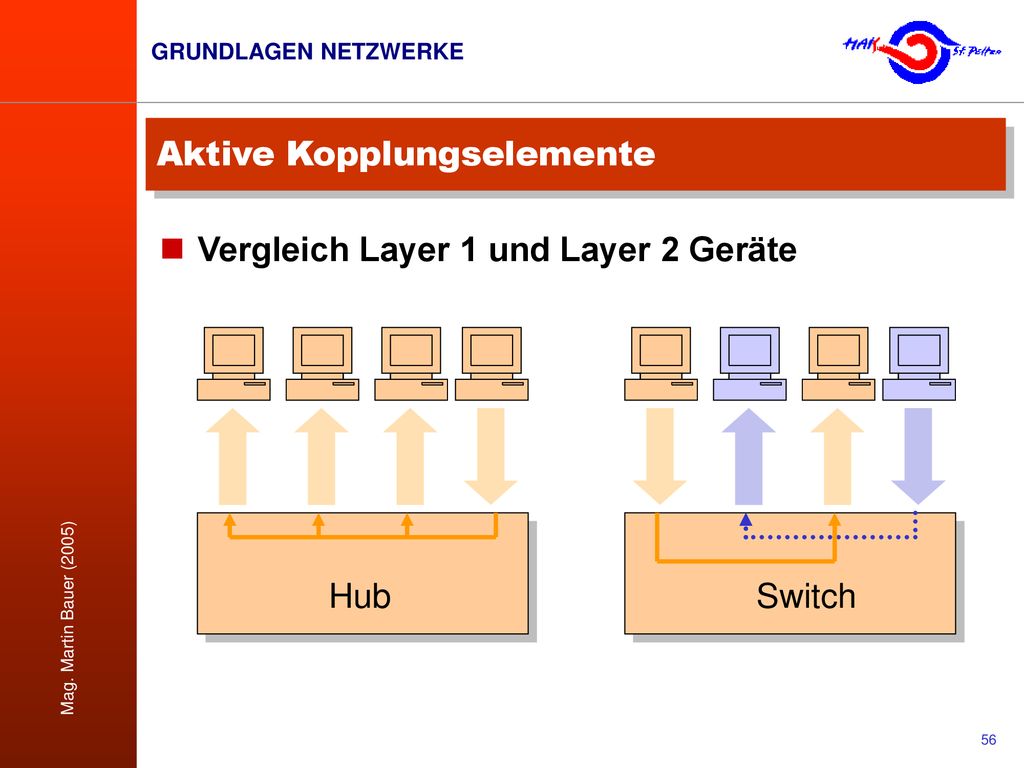 GRUNDLAGEN NETZWERKE

HAK St. Pölten

Aktive Kopplungselemente

Vergleich Layer 1 und Layer 2 Geräte

Hub

Switch

Mag. Martin Bauer (2005)

56